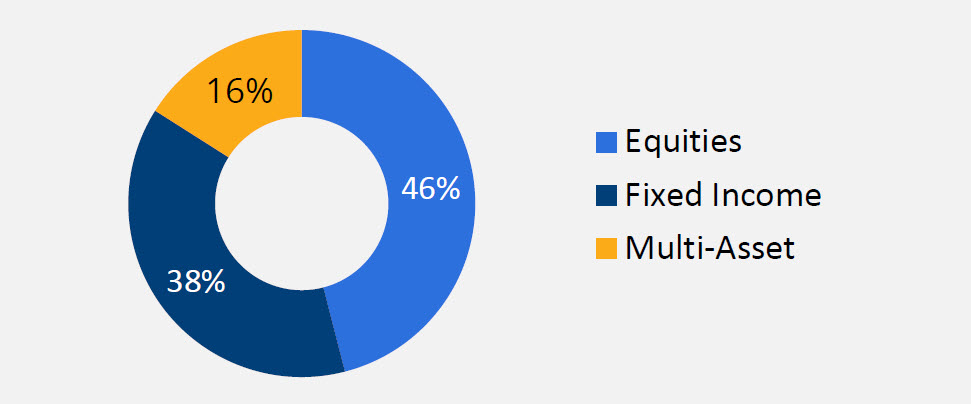 16%

46%

38%

Equities
Fixed Income
Multi-Asset